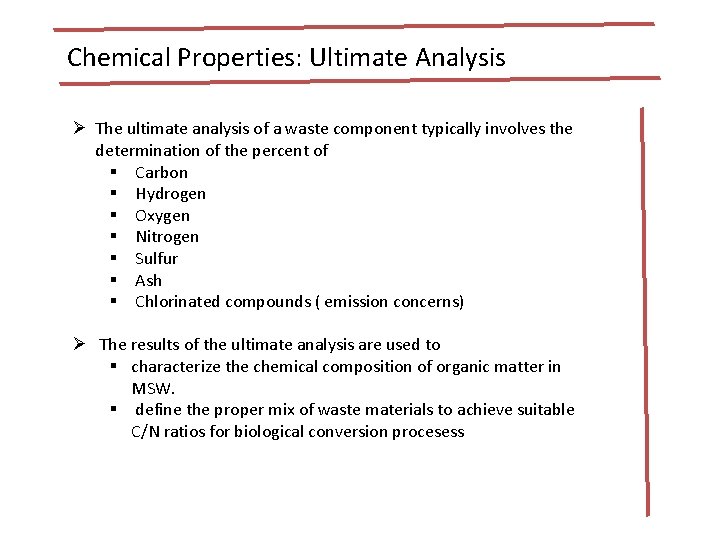 Chemical Properties: Ultimate Analysis

➢ The ultimate analysis of a waste component typically involves the determination of the percent of
▪ Carbon
▪ Hydrogen
▪ Oxygen
▪ Nitrogen
▪ Sulfur
▪ Ash
▪ Chlorinated compounds ( emission concerns)

➢ The results of the ultimate analysis are used to
▪ characterize the chemical composition of organic matter in MSW.
▪ define the proper mix of waste materials to achieve suitable C/N ratios for biological conversion procesess